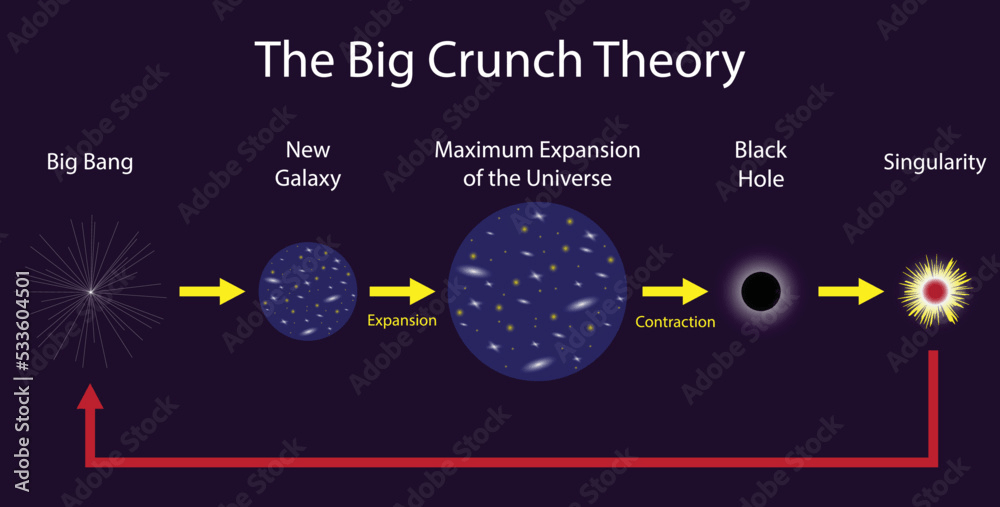 The Big Crunch Theory

Big Bang

New Galaxy

Maximum Expansion of the Universe

Black Hole

Singularity

Expansion

Contraction

Adobe Stock | #533604501